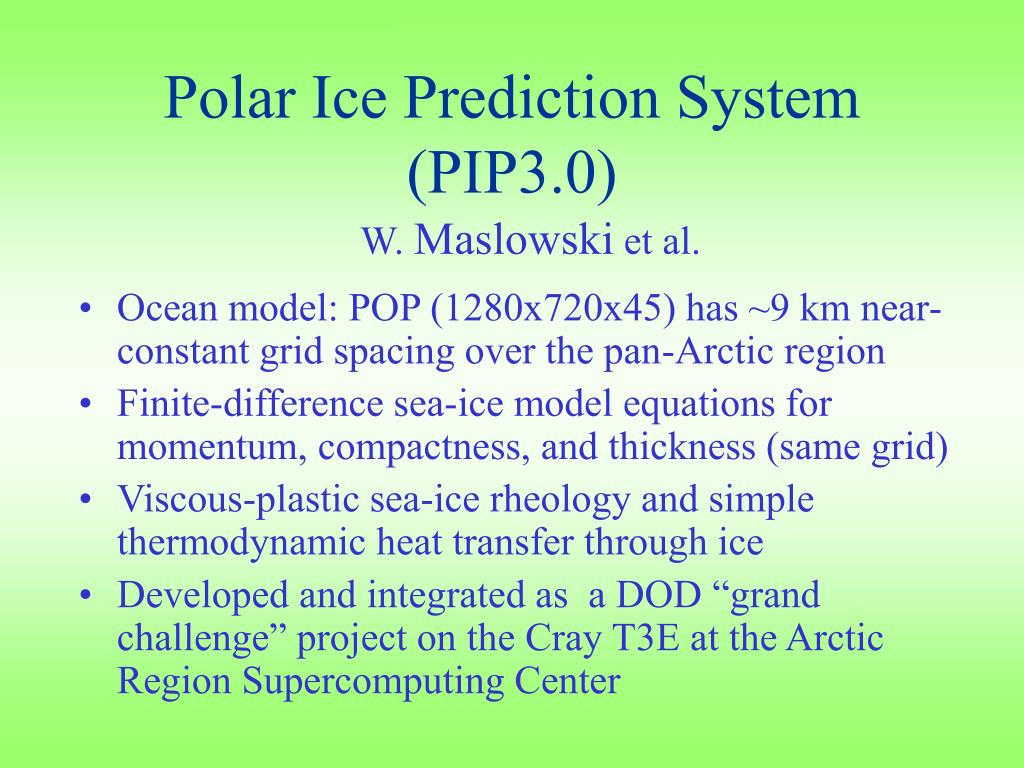 Polar Ice Prediction System (PIP3.0)

W. Maslowski et al.

• Ocean model: POP (1280x720x45) has ~9 km near-constant grid spacing over the pan-Arctic region
• Finite-difference sea-ice model equations for momentum, compactness, and thickness (same grid)
• Viscous-plastic sea-ice rheology and simple thermodynamic heat transfer through ice
• Developed and integrated as a DOD “grand challenge” project on the Cray T3E at the Arctic Region Supercomputing Center